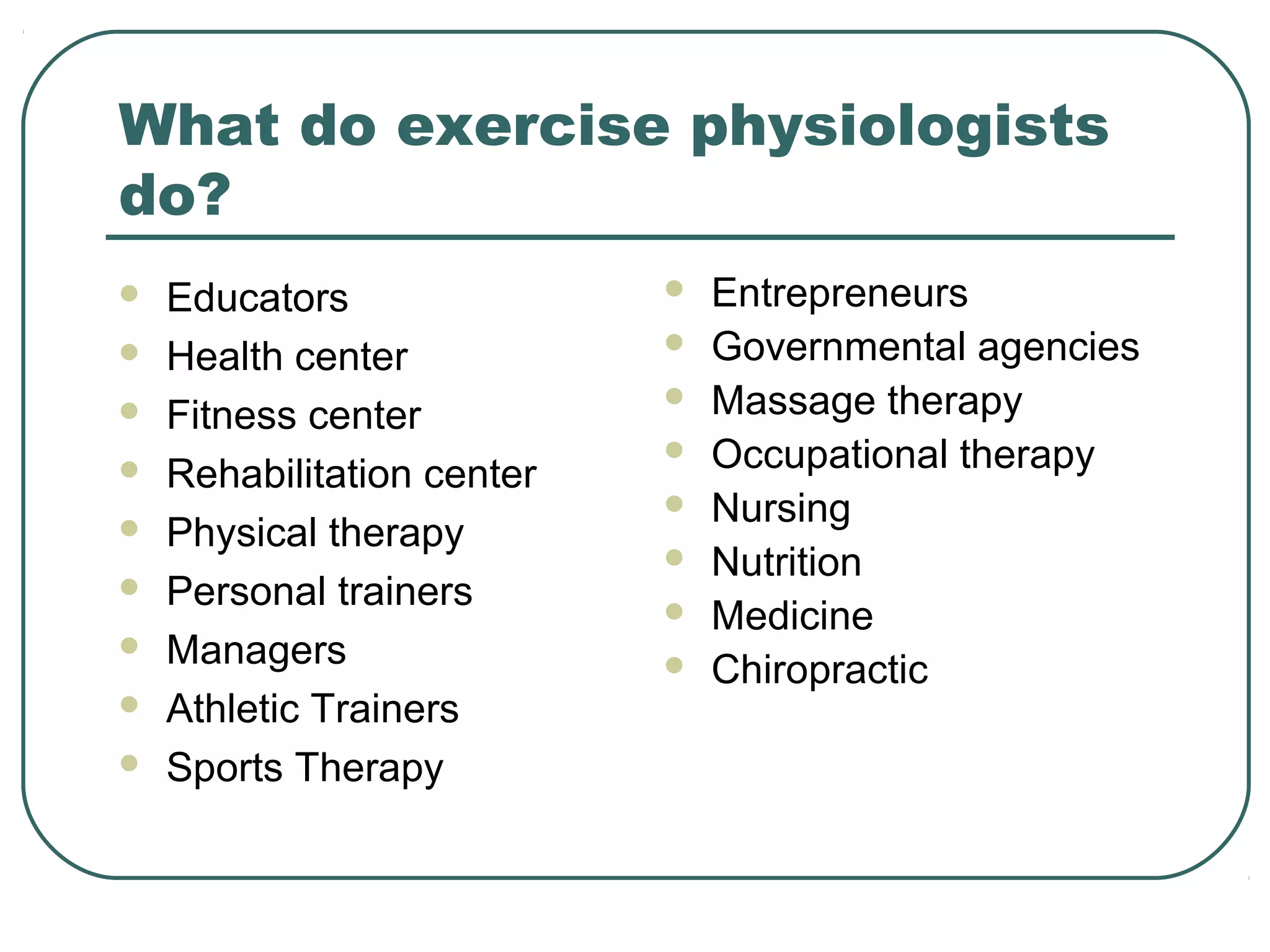 What do exercise physiologists do?

- Educators
- Health center
- Fitness center
- Rehabilitation center
- Physical therapy
- Personal trainers
- Managers
- Athletic Trainers
- Sports Therapy

- Entrepreneurs
- Governmental agencies
- Massage therapy
- Occupational therapy
- Nursing
- Nutrition
- Medicine
- Chiropractic